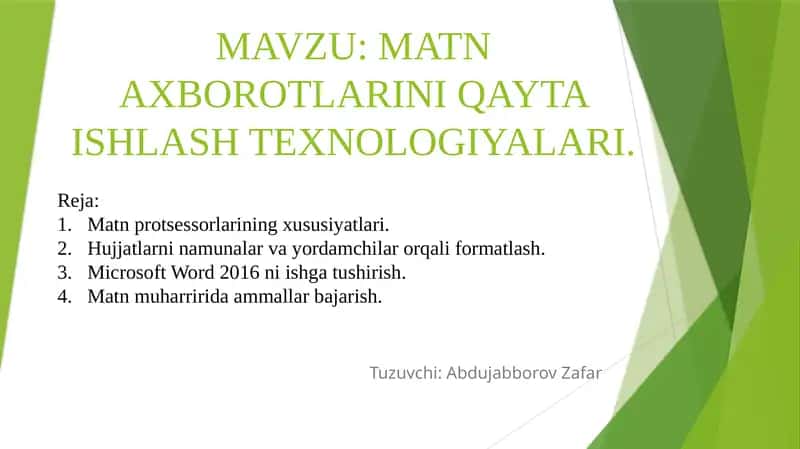 MAVZU: MATN AXBOROTLARINI QAYTA ISHLASH TEXNOLOGIYALARI.

Reja:
1. Matn protsessorlarining xususiyatlari.
2. Hujjatlarni namunalar va yordamchilar orqali formatlash.
3. Microsoft Word 2016 ni ishga tushirish.
4. Matn muharririda ammallar bajarish.

Tuzuvchi: Abdujabborov Zafar